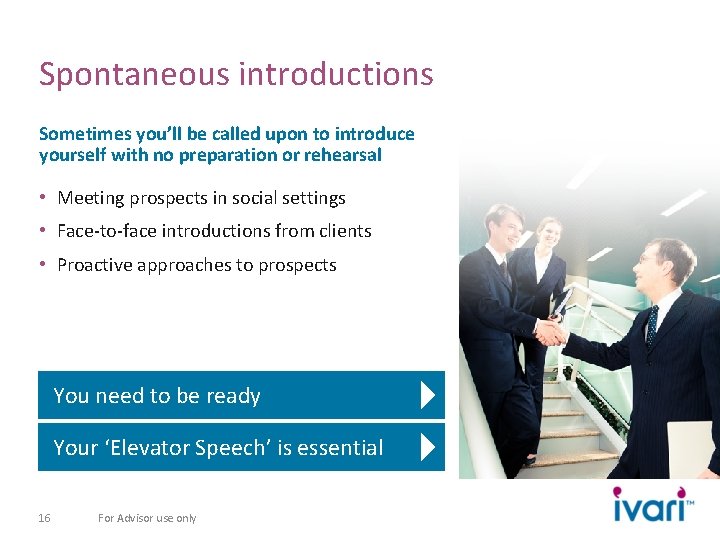 Spontaneous introductions

Sometimes you'll be called upon to introduce yourself with no preparation or rehearsal

• Meeting prospects in social settings
• Face-to-face introductions from clients
• Proactive approaches to prospects

You need to be ready

Your 'Elevator Speech' is essential

16 For Advisor use only

ivari™